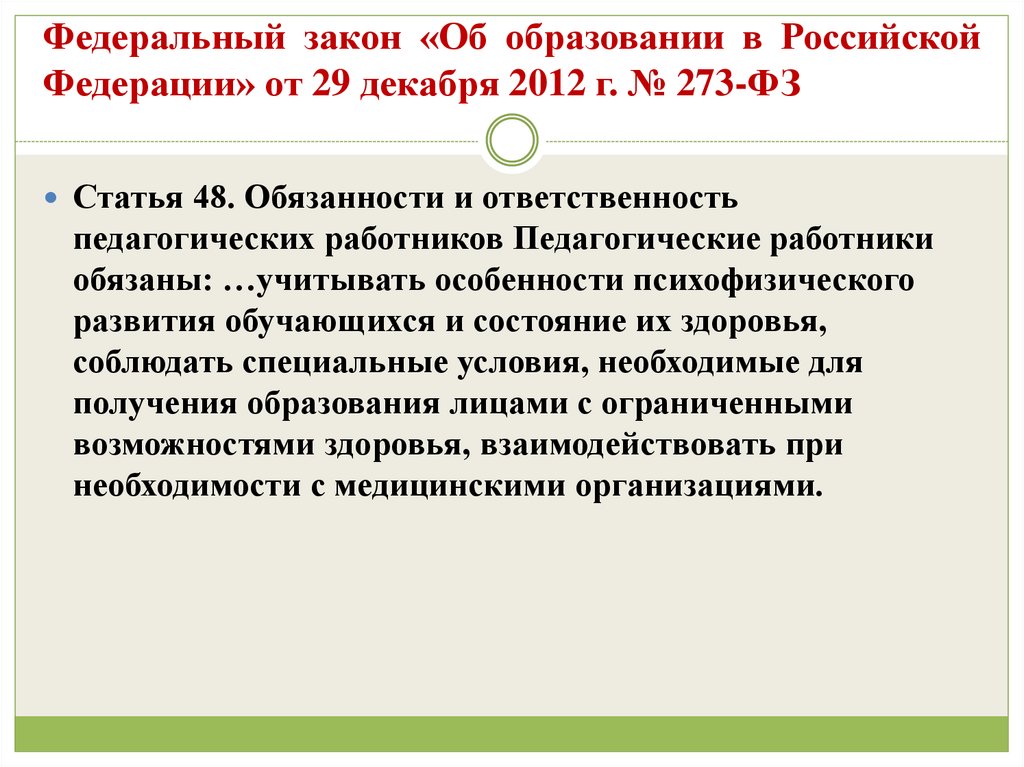 Федеральный закон «Об образовании в Российской Федерации» от 29 декабря 2012 г. № 273-ФЗ

Статья 48. Обязанности и ответственность педагогических работников Педагогические работники обязаны: …учитывать особенности психофизического развития обучающихся и состояние их здоровья, соблюдать специальные условия, необходимые для получения образования лицами с ограниченными возможностями здоровья, взаимодействовать при необходимости с медицинскими организациями.